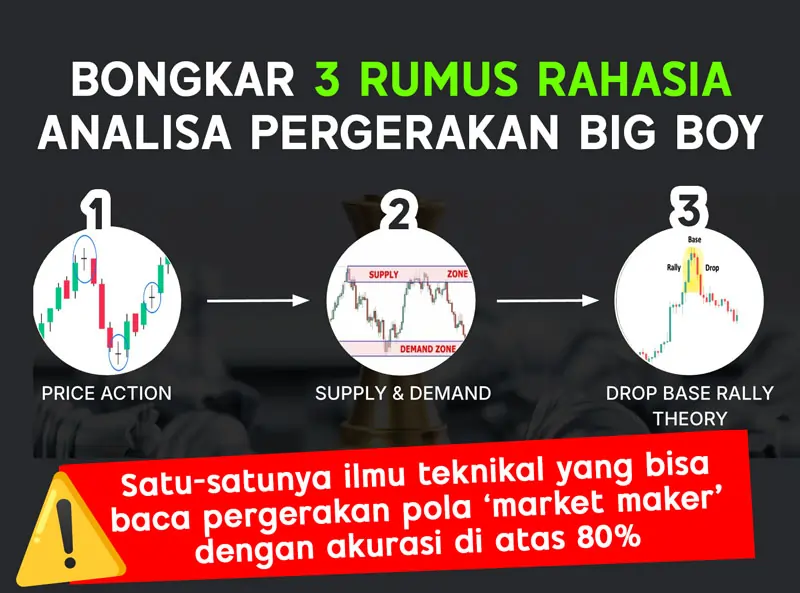 BONGKAR 3 RUMUS RAHASIA
ANALISA PERGERAKAN BIG BOY

1

PRICE ACTION

2

SUPPLY ZONE

DEMAND ZONE

SUPPLY & DEMAND

3

Base

Rally

Drop

DROP BASE RALLY THEORY

Satu-satunya ilmu teknikal yang bisa baca pergerakan pola 'market maker' dengan akurasi di atas 80%